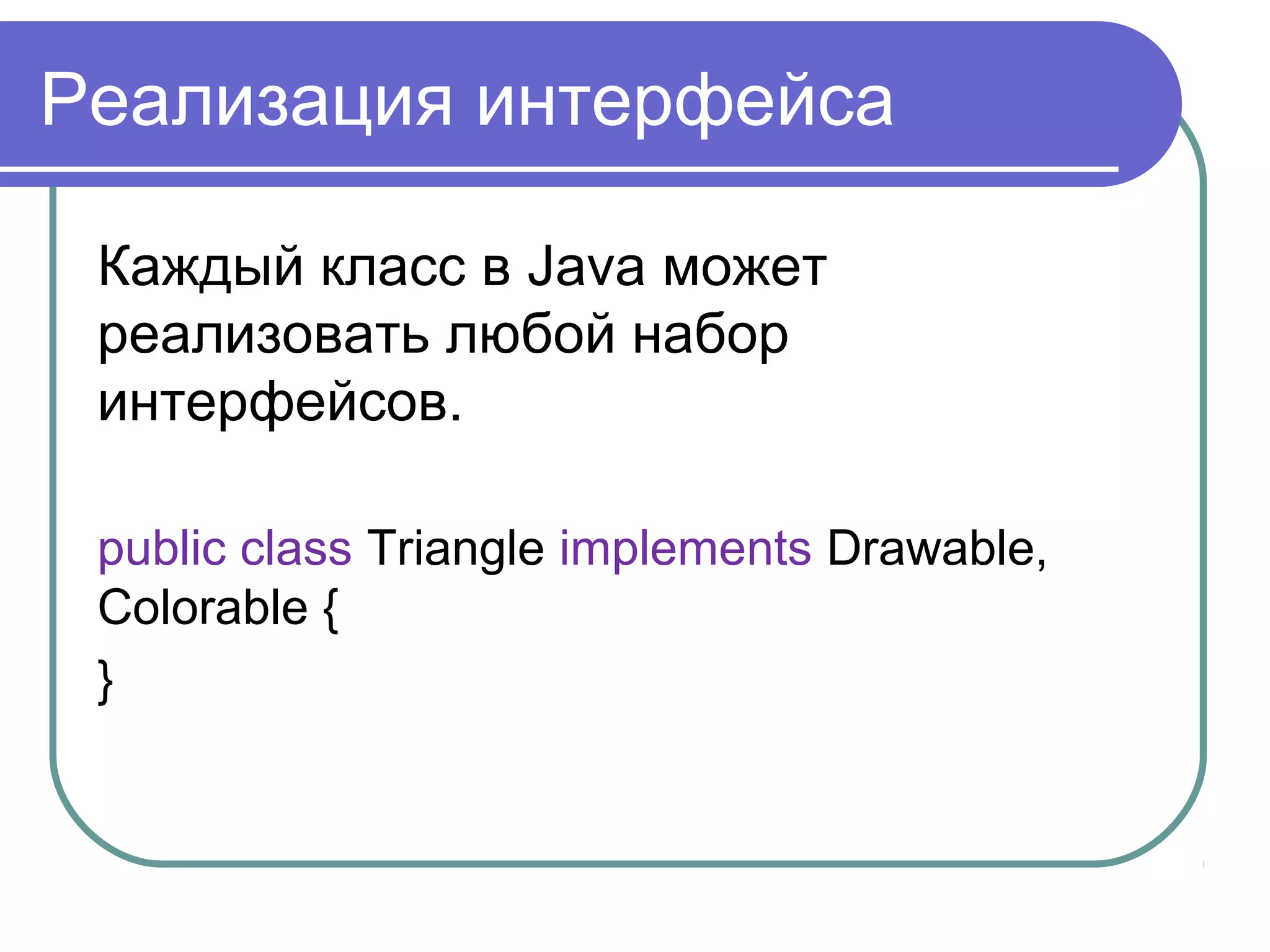 Реализация интерфейса

Каждый класс в Java может реализовать любой набор интерфейсов.

public class Triangle implements Drawable, Colorable {
}